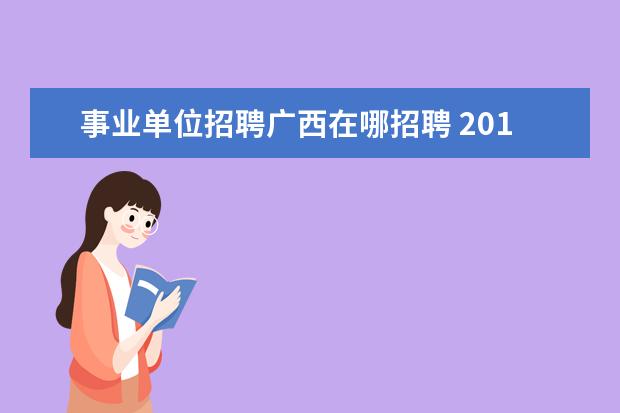 事业单位招聘广西在哪招聘 201